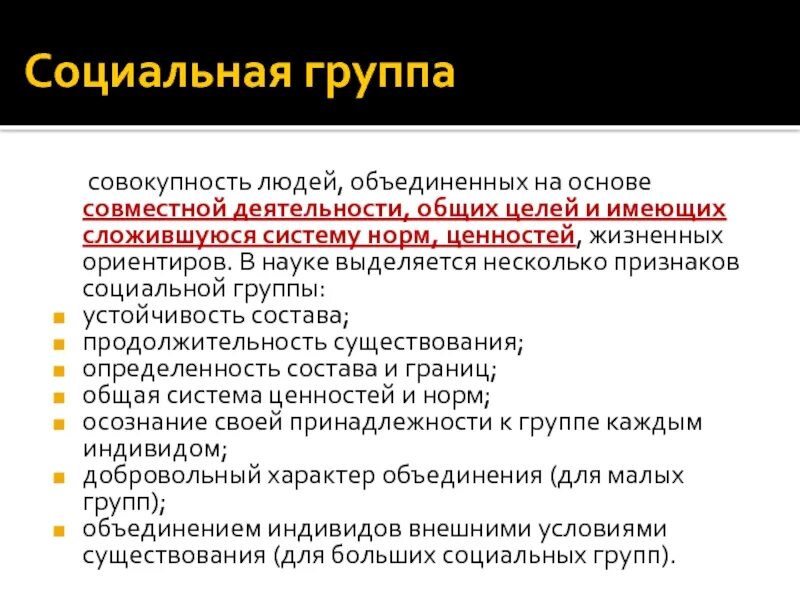 Социальная группа

совокупность людей, объединенных на основе совместной деятельности, общих целей и имеющих сложившуюся систему норм, ценностей, жизненных ориентиров. В науке выделяется несколько признаков социальной группы:

- устойчивость состава;
- продолжительность существования;
- определенность состава и границ;
- общая система ценностей и норм;
- осознание своей принадлежности к группе каждым индивидом;
- добровольный характер объединения (для малых групп);
- объединением индивидов внешними условиями существования (для больших социальных групп).